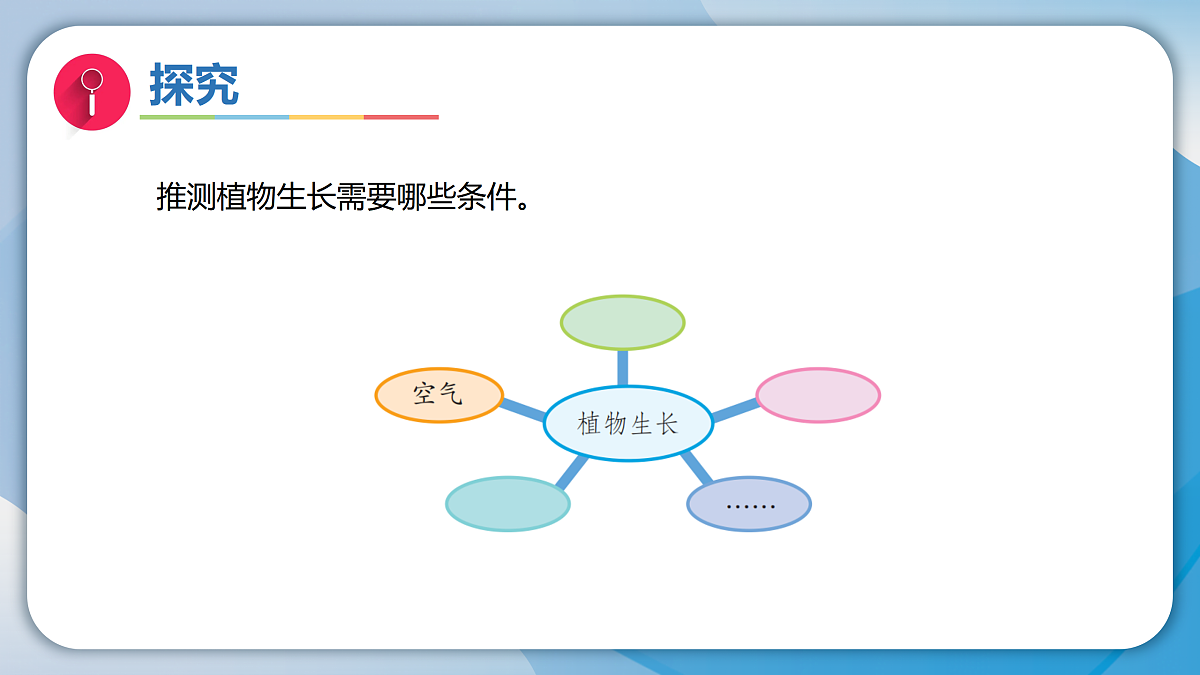 探究

推测植物生长需要哪些条件。

空气

植物生长

……